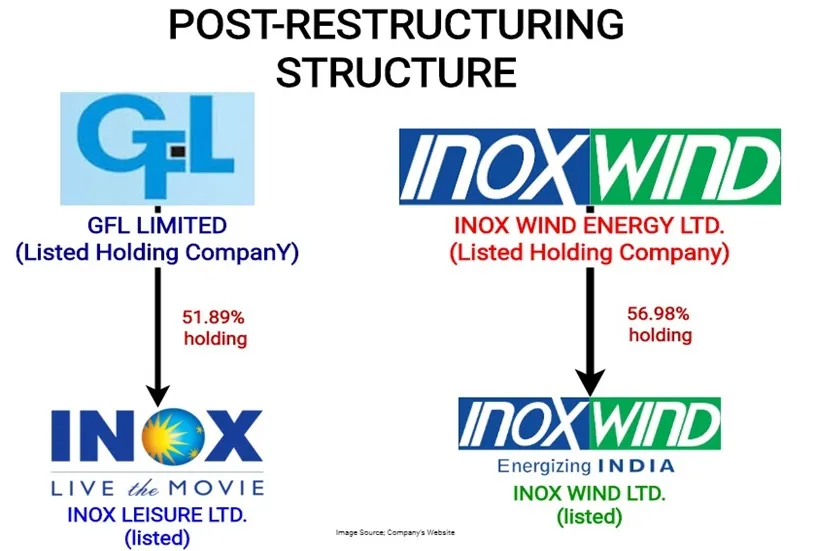 POST-RESTRUCTURING STRUCTURE

GFL

GFL LIMITED
(Listed Holding CompanY)

51.89%
holding

INOX
LIVE the MOVIE
INOX LEISURE LTD.
(listed)

INOX WIND

INOX WIND ENERGY LTD.
(Listed Holding Company)

56.98%
holding

INOX WIND
Energizing INDIA
INOX WIND LTD.
(listed)

Image Source; Company's Website